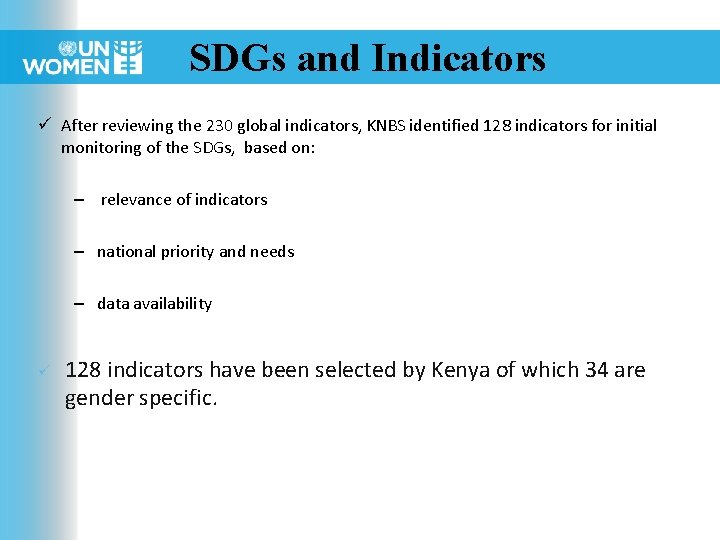 UN WOMEN

SDGs and Indicators

✓ After reviewing the 230 global indicators, KNBS identified 128 indicators for initial monitoring of the SDGs, based on:

– relevance of indicators

– national priority and needs

– data availability

✓ 128 indicators have been selected by Kenya of which 34 are gender specific.